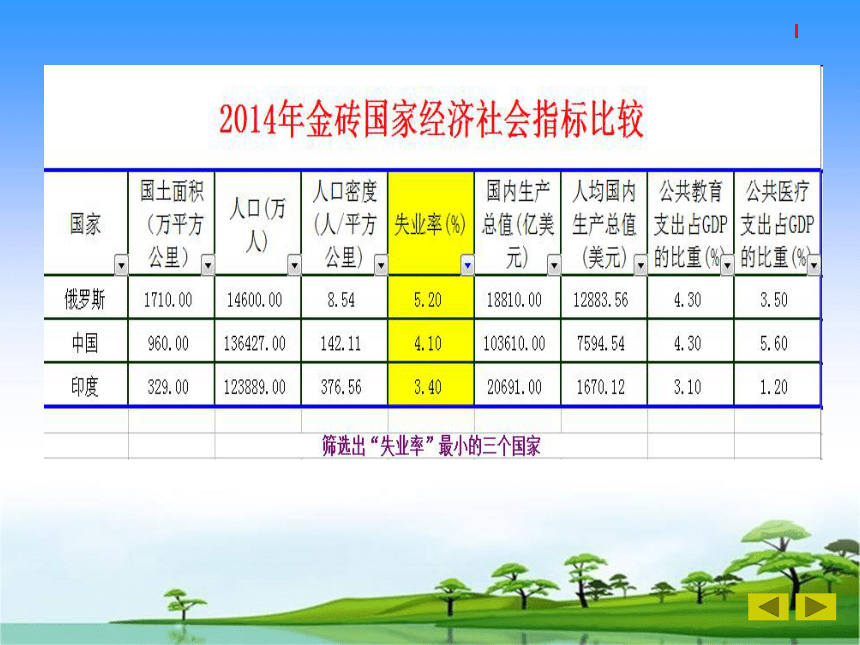 2014年金砖国家经济社会指标比较

| 国家 | 国土面积（万平方公里） | 人口(万人) | 人口密度(人/平方公里) | 失业率(%) | 国内生产总值(亿美元) | 人均国内生产总值(美元) | 公共教育支出占GDP的比重(%) | 公共医疗支出占GDP的比重(%) |
|---|---|---|---|---|---|---|---|---|
| 俄罗斯 | 1710.00 | 14600.00 | 8.54 | 5.20 | 18810.00 | 12883.56 | 4.30 | 3.50 |
| 中国 | 960.00 | 136427.00 | 142.11 | 4.10 | 103610.00 | 7594.54 | 4.30 | 5.60 |
| 印度 | 329.00 | 123889.00 | 376.56 | 3.40 | 20691.00 | 1670.12 | 3.10 | 1.20 |

筛选出“失业率”最小的三个国家